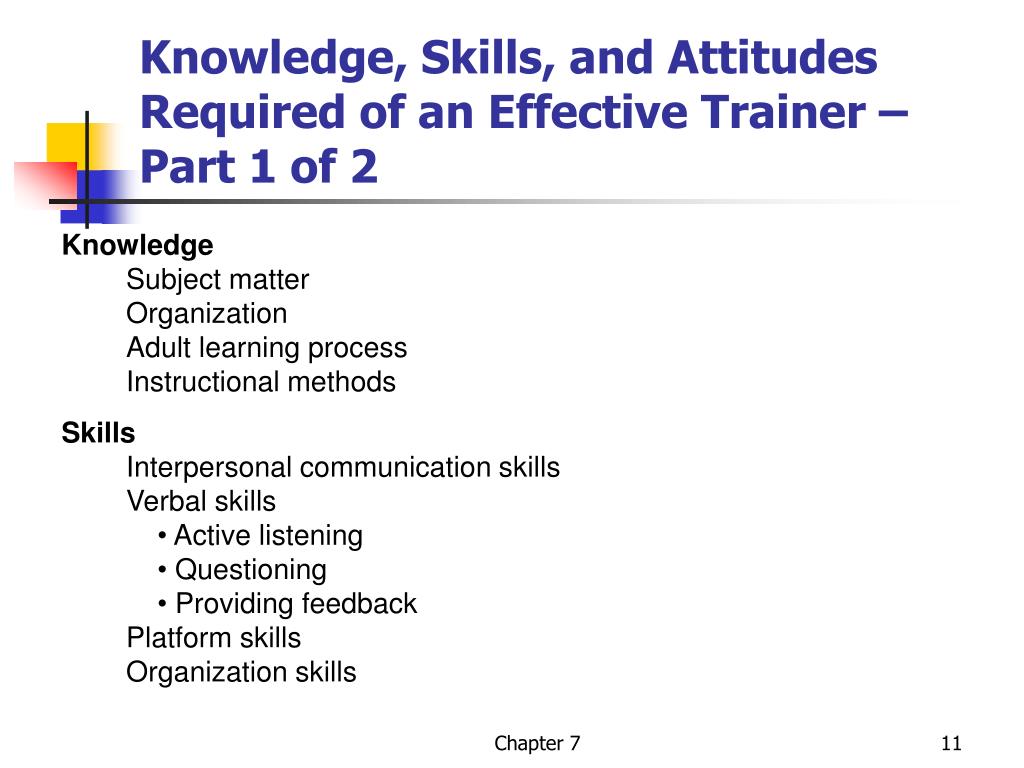 Knowledge, Skills, and Attitudes Required of an Effective Trainer – Part 1 of 2

Knowledge
Subject matter
Organization
Adult learning process
Instructional methods

Skills
Interpersonal communication skills
Verbal skills
• Active listening
• Questioning
• Providing feedback
Platform skills
Organization skills

Chapter 7

11